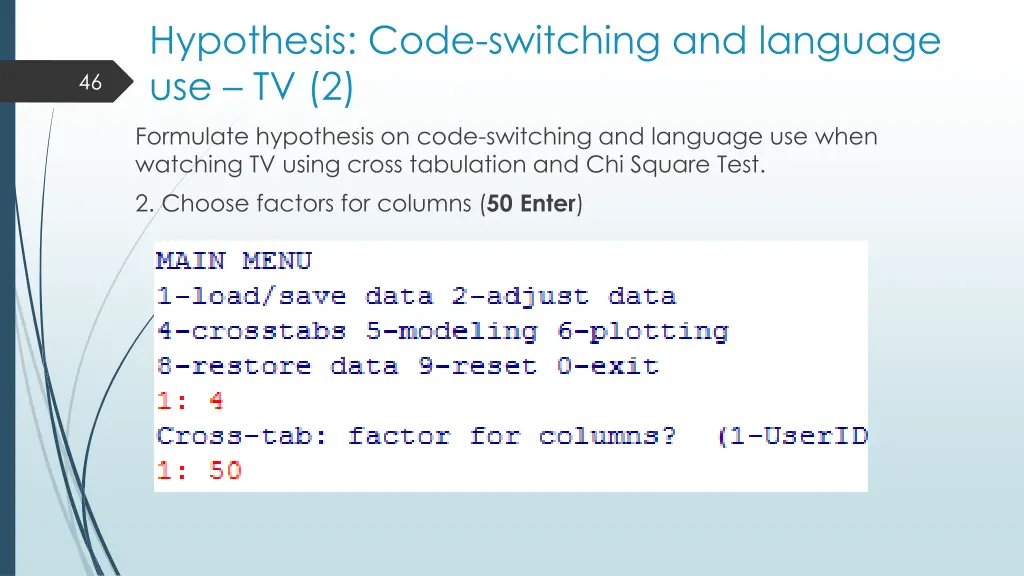 46

Hypothesis: Code-switching and language use – TV (2)

Formulate hypothesis on code-switching and language use when watching TV using cross tabulation and Chi Square Test.

2. Choose factors for columns (**50 Enter**)

MAIN MENU
1-load/save data 2-adjust data
4-crosstabs 5-modeling 6-plotting
8-restore data 9-reset 0-exit
1: 4
Cross-tab: factor for columns? (1-UserID
1: 50